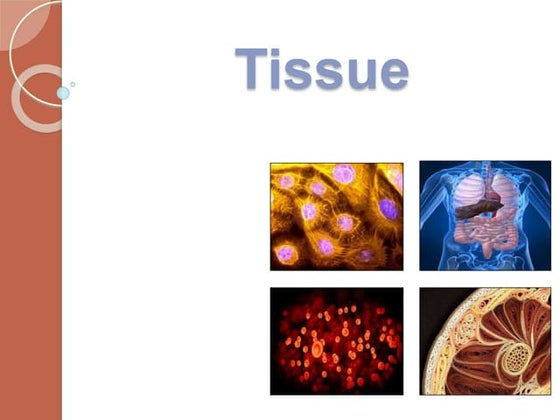 Tissue